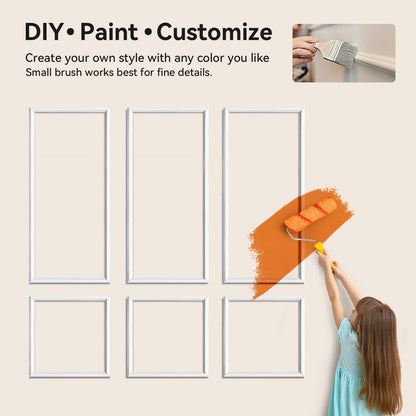 DIY • Paint • Customize

Create your own style with any color you like
Small brush works best for fine details.